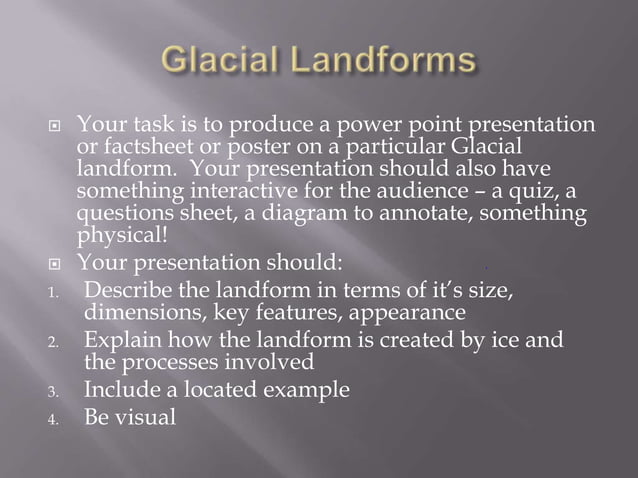 Glacial Landforms

Your task is to produce a power point presentation or factsheet or poster on a particular Glacial landform. Your presentation should also have something interactive for the audience – a quiz, a questions sheet, a diagram to annotate, something physical!

Your presentation should:

1. Describe the landform in terms of it's size, dimensions, key features, appearance
2. Explain how the landform is created by ice and the processes involved
3. Include a located example
4. Be visual